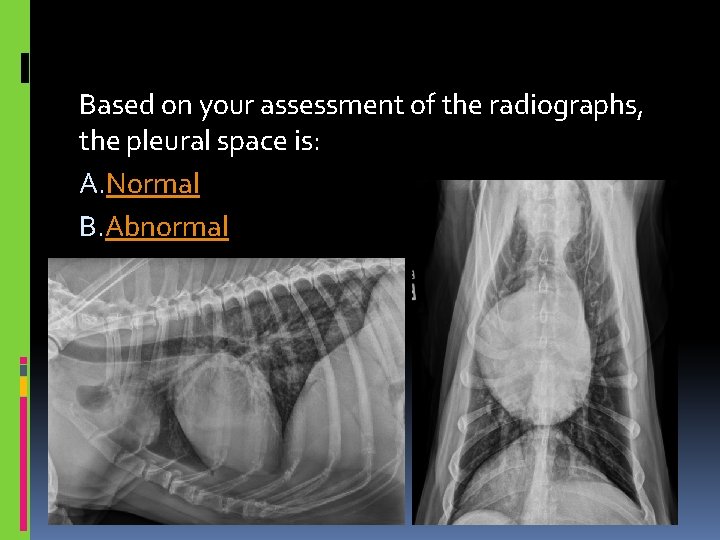 Based on your assessment of the radiographs, the pleural space is:

A. Normal

B. Abnormal